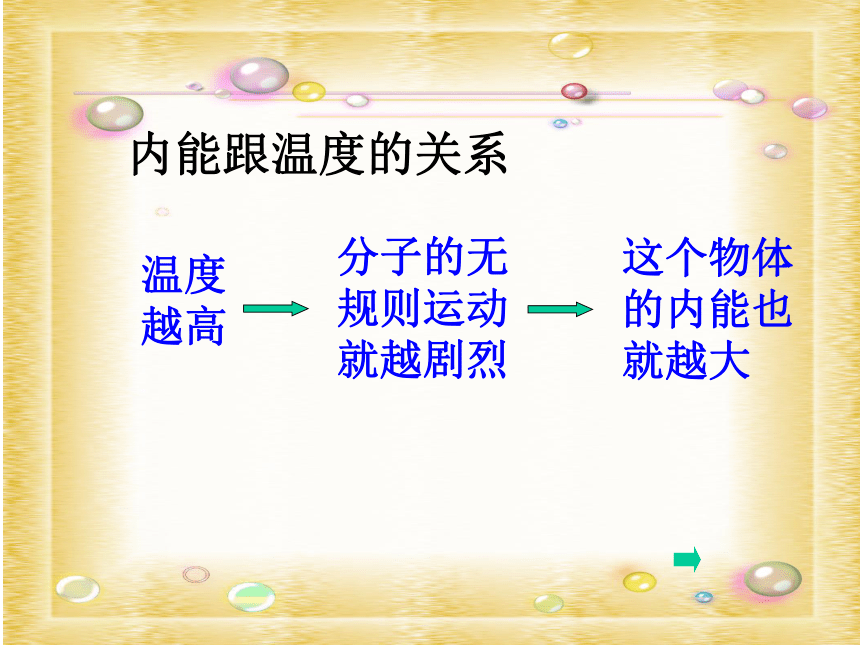 内能跟温度的关系

温度越高

分子的无规则运动就越剧烈

这个物体的内能也就越大